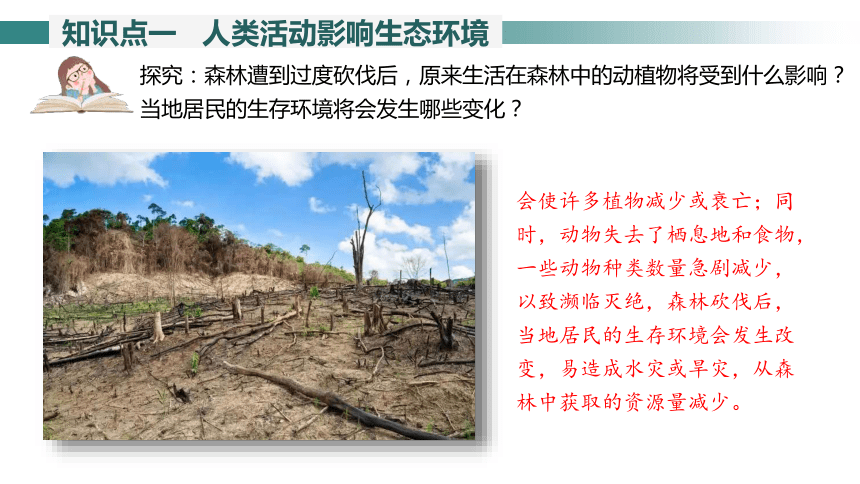 知识点一 人类活动影响生态环境

探究：森林遭到过度砍伐后，原来生活在森林中的动植物将受到什么影响？当地居民的生存环境将会发生哪些变化？

会使许多植物减少或衰亡；同时，动物失去了栖息地和食物，一些动物种类数量急剧减少，以致濒临灭绝，森林砍伐后，当地居民的生存环境会发生改变，易造成水灾或旱灾，从森林中获取的资源量减少。